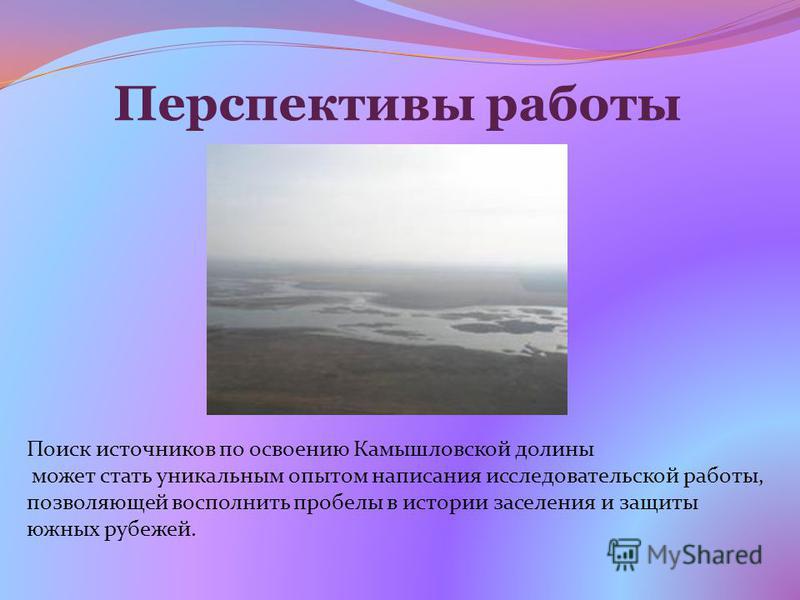 Перспективы работы

Поиск источников по освоению Камышловской долины может стать уникальным опытом написания исследовательской работы, позволяющей восполнить пробелы в истории заселения и защиты южных рубежей.

MyShared